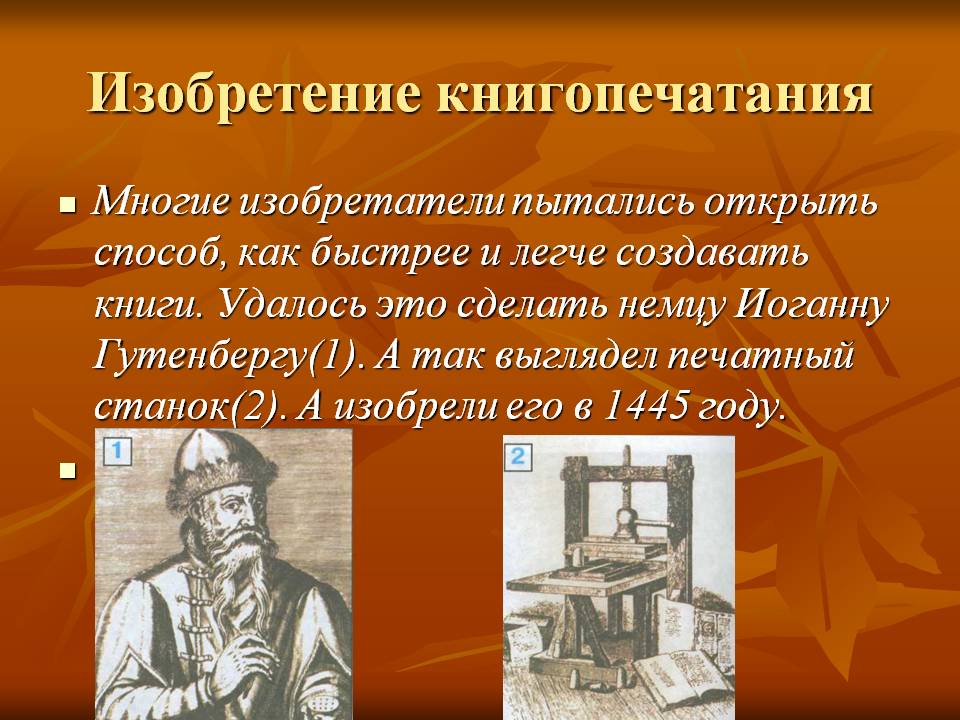 Изобретение книгопечатания

Многие изобретатели пытались открыть способ, как быстрее и легче создавать книги. Удалось это сделать немцу Иоганну Гутенбергу(1). А так выглядел печатный станок(2). А изобрели его в 1445 году.

1

2